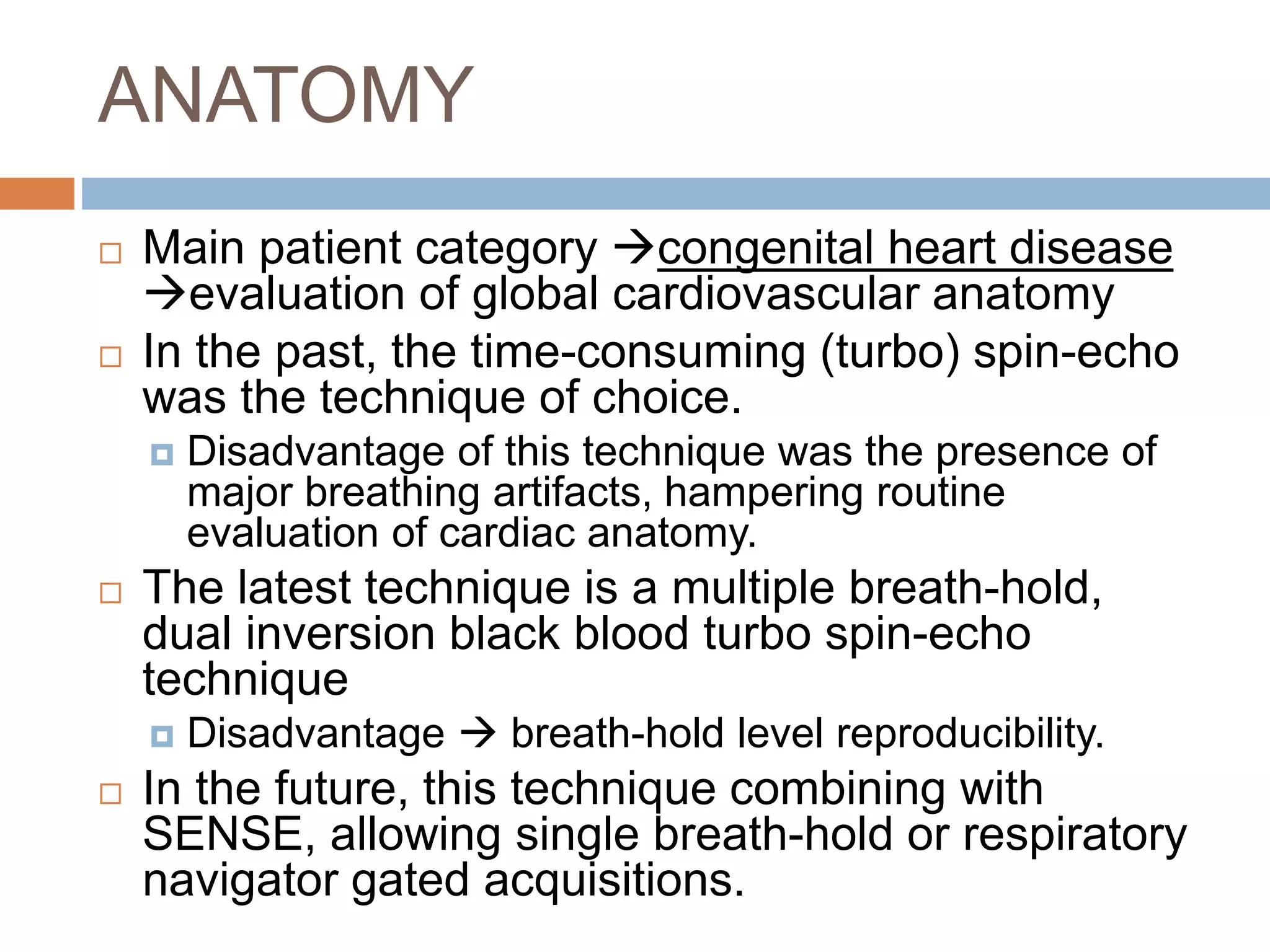 ANATOMY

□ Main patient category →congenital heart disease →evaluation of global cardiovascular anatomy

□ In the past, the time-consuming (turbo) spin-echo was the technique of choice.

 ▫ Disadvantage of this technique was the presence of major breathing artifacts, hampering routine evaluation of cardiac anatomy.

□ The latest technique is a multiple breath-hold, dual inversion black blood turbo spin-echo technique

 ▫ Disadvantage → breath-hold level reproducibility.

□ In the future, this technique combining with SENSE, allowing single breath-hold or respiratory navigator gated acquisitions.